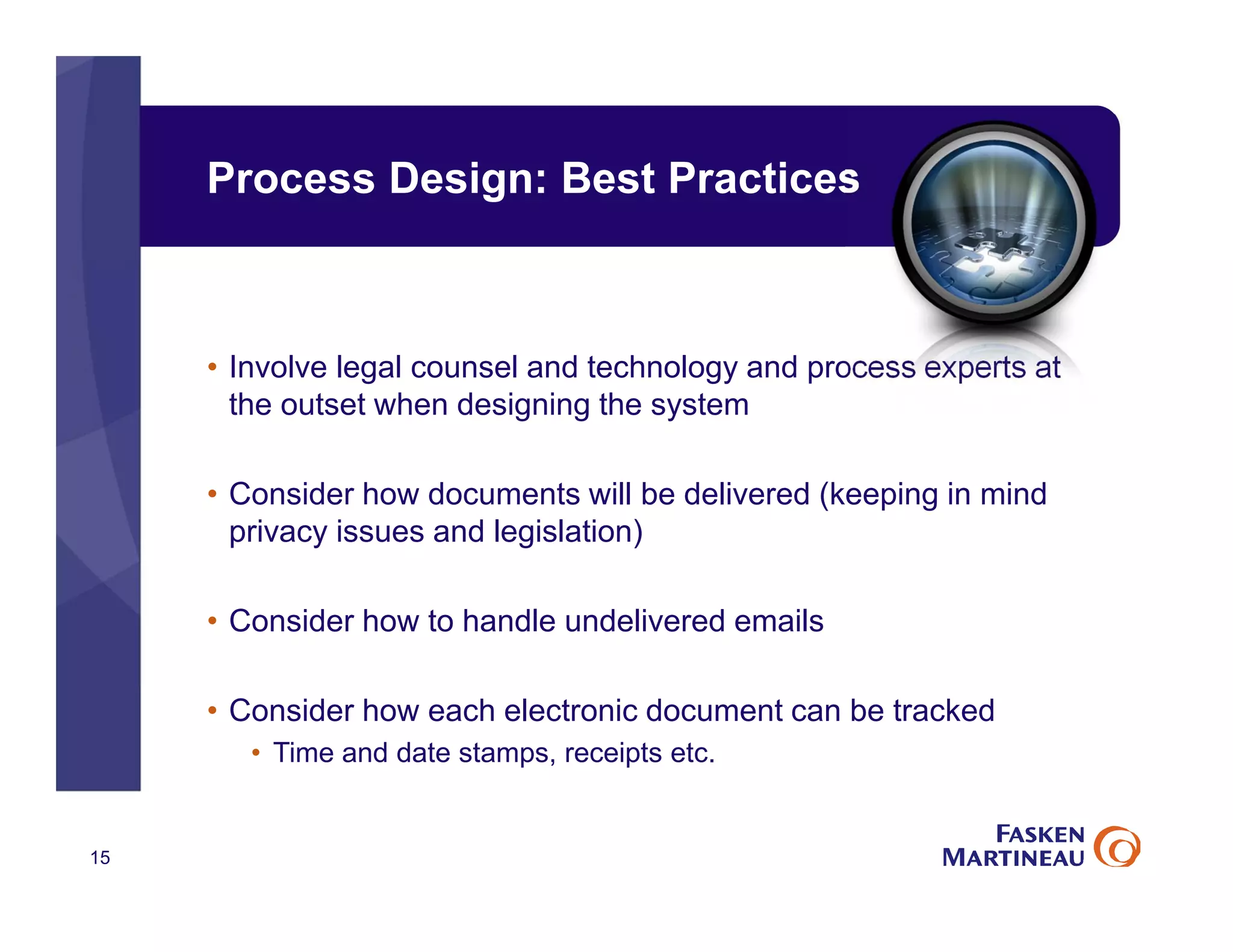 Process Design: Best Practices

• Involve legal counsel and technology and process experts at the outset when designing the system

• Consider how documents will be delivered (keeping in mind privacy issues and legislation)

• Consider how to handle undelivered emails

• Consider how each electronic document can be tracked
  • Time and date stamps, receipts etc.

15

FASKEN MARTINEAU